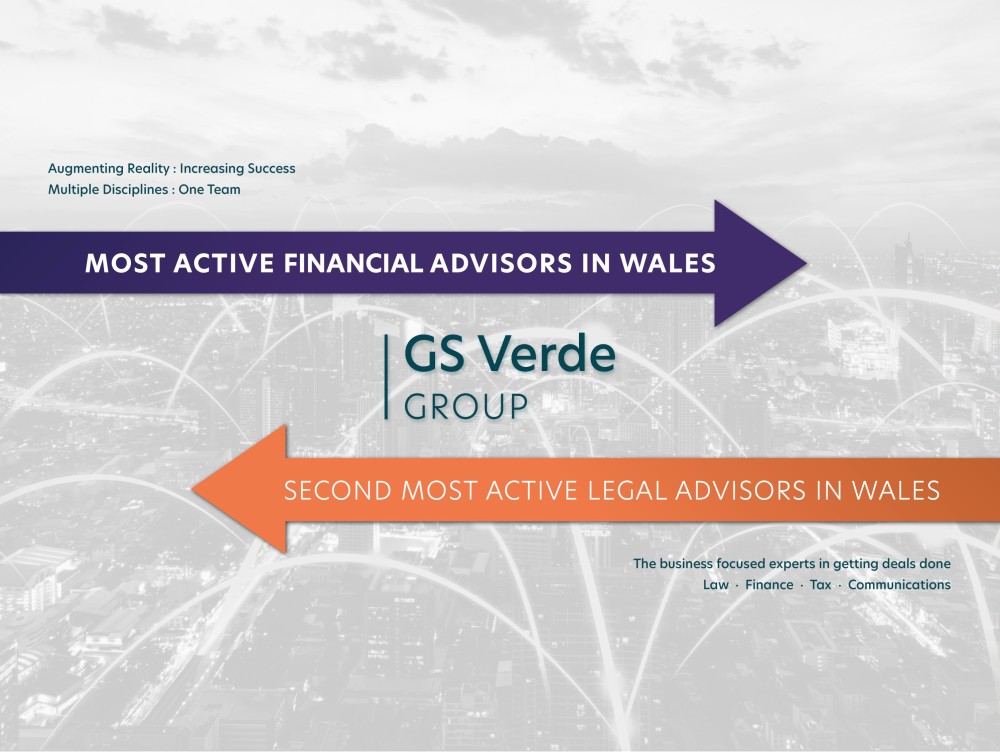 Augmenting Reality : Increasing Success
Multiple Disciplines : One Team

MOST ACTIVE FINANCIAL ADVISORS IN WALES

GS Verde
GROUP

SECOND MOST ACTIVE LEGAL ADVISORS IN WALES

The business focused experts in getting deals done
Law · Finance · Tax · Communications